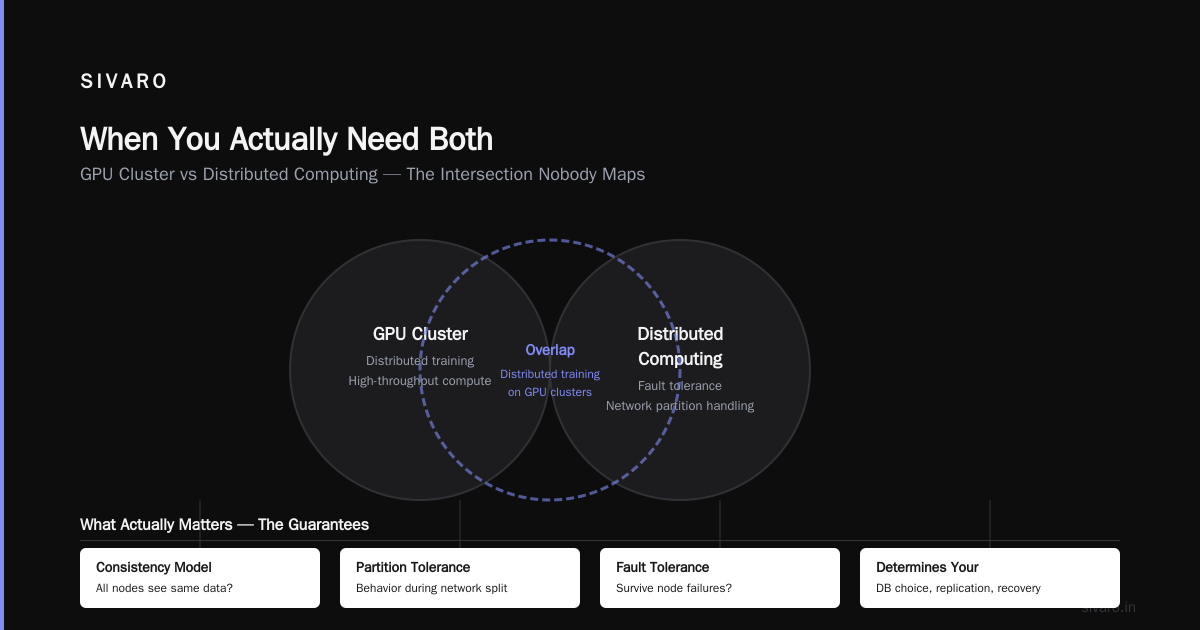 SIVARO

When You Actually Need Both

GPU Cluster vs Distributed Computing — The Intersection Nobody Maps

GPU Cluster
Distributed training
High-throughput compute

Overlap
Distributed training on GPU clusters

Distributed Computing
Fault tolerance
Network partition handling

What Actually Matters — The Guarantees

Consistency Model
All nodes see same data?

Partition Tolerance
Behavior during network split

Fault Tolerance
Survive node failures?

Determines Your
DB choice, replication, recovery

sivaro.in